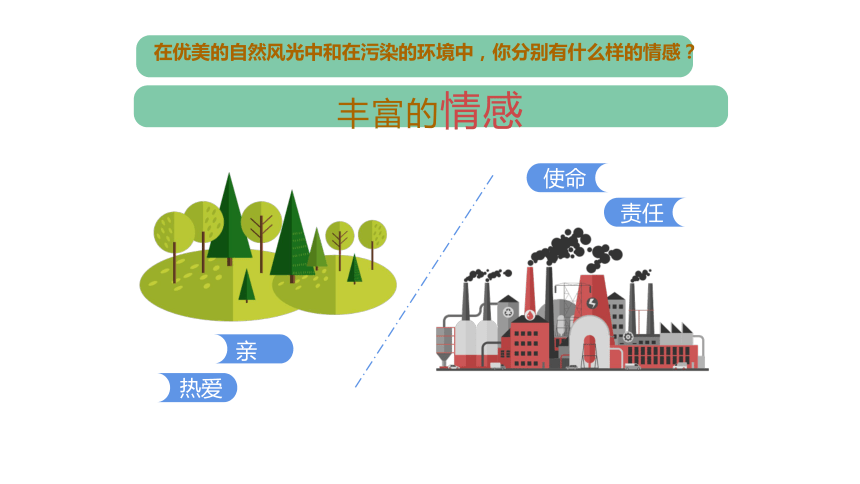 在优美的自然风光中和在污染的环境中，你分别有什么样的情感？

丰富的情感

使命

责任

亲

热爱